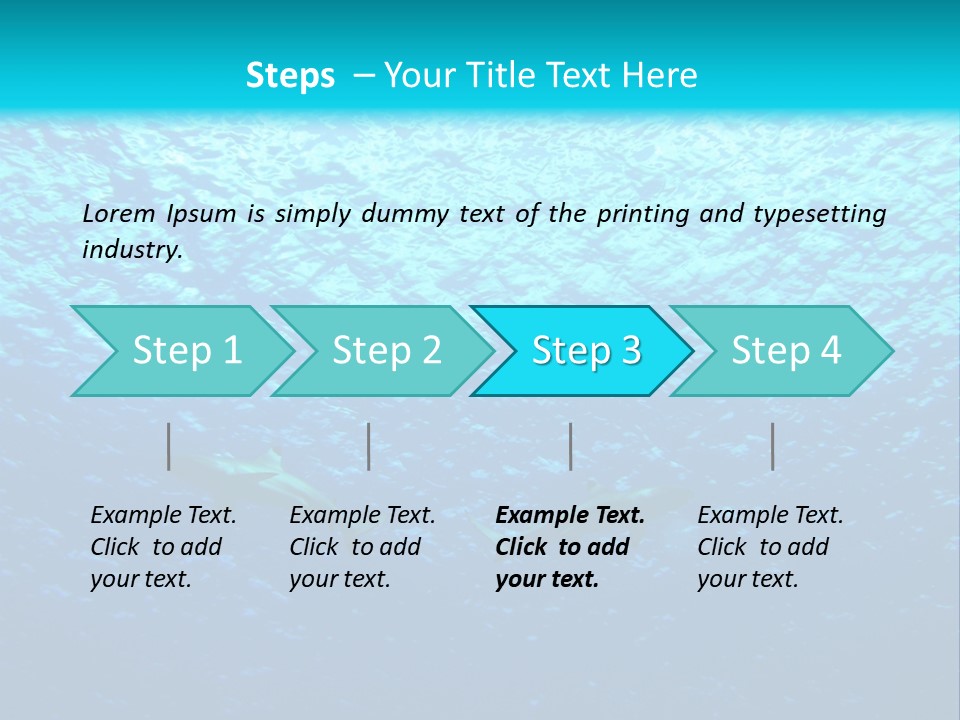 Steps – Your Title Text Here

Lorem Ipsum is simply dummy text of the printing and typesetting industry.

Step 1

Step 2

Step 3

Step 4

Example Text. Click to add your text.

Example Text. Click to add your text.

Example Text. Click to add your text.

Example Text. Click to add your text.